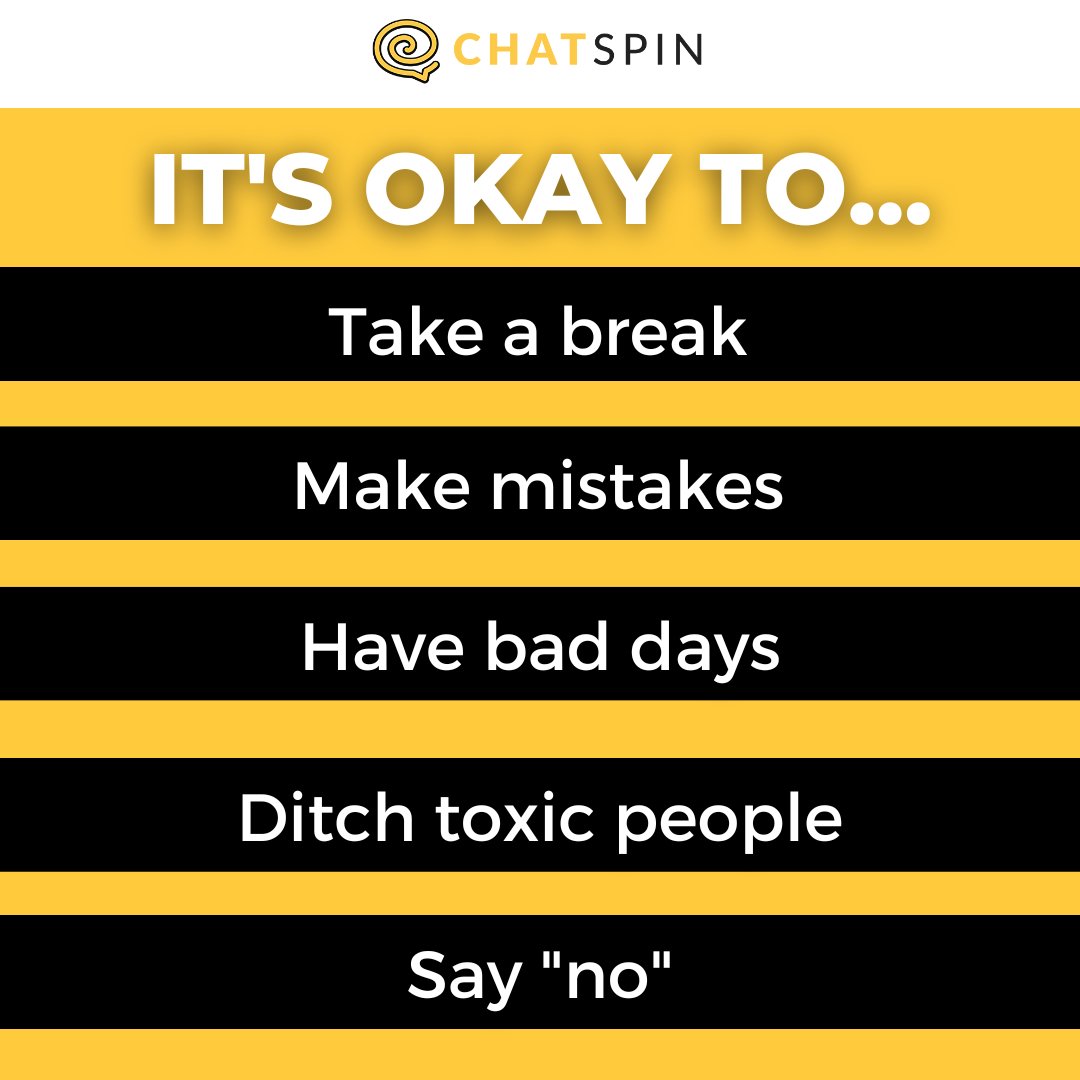 CHATSPIN

IT'S OKAY TO...

Take a break

Make mistakes

Have bad days

Ditch toxic people

Say "no"